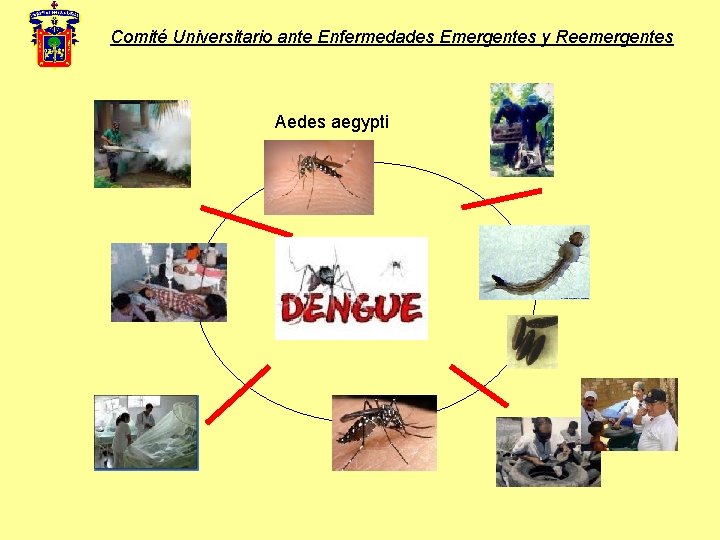 Comité Universitario ante Enfermedades Emergentes y Reemergentes

Aedes aegypti

DENGUE